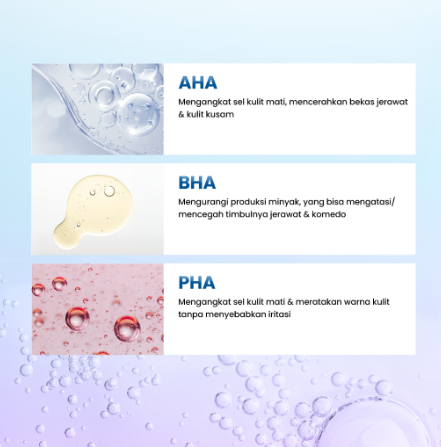 AHA
Mengangkat sel kulit mati, mencerahkan bekas jerawat & kulit kusam

BHA
Mengurangi produksi minyak, yang bisa mengatasi/ mencegah timbulnya jerawat & komedo

PHA
Mengangkat sel kulit mati & meratakan warna kulit tanpa menyebabkan iritasi